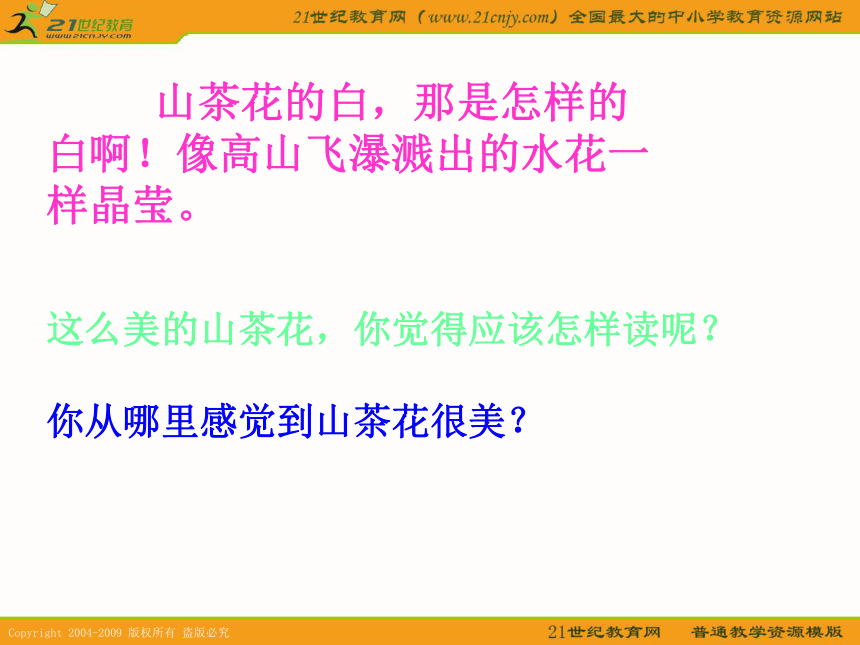 21世纪教育
www.21cnjy.com

21世纪教育网（www.21cnjy.com）全国最大的中小学教育资源网站

山茶花的白，那是怎样的白啊！像高山飞瀑溅出的水花一样晶莹。

这么美的山茶花，你觉得应该怎样读呢？

你从哪里感觉到山茶花很美？

Copyright 2004-2009 版权所有 盗版必究

21世纪教育网　普通教学资源模版